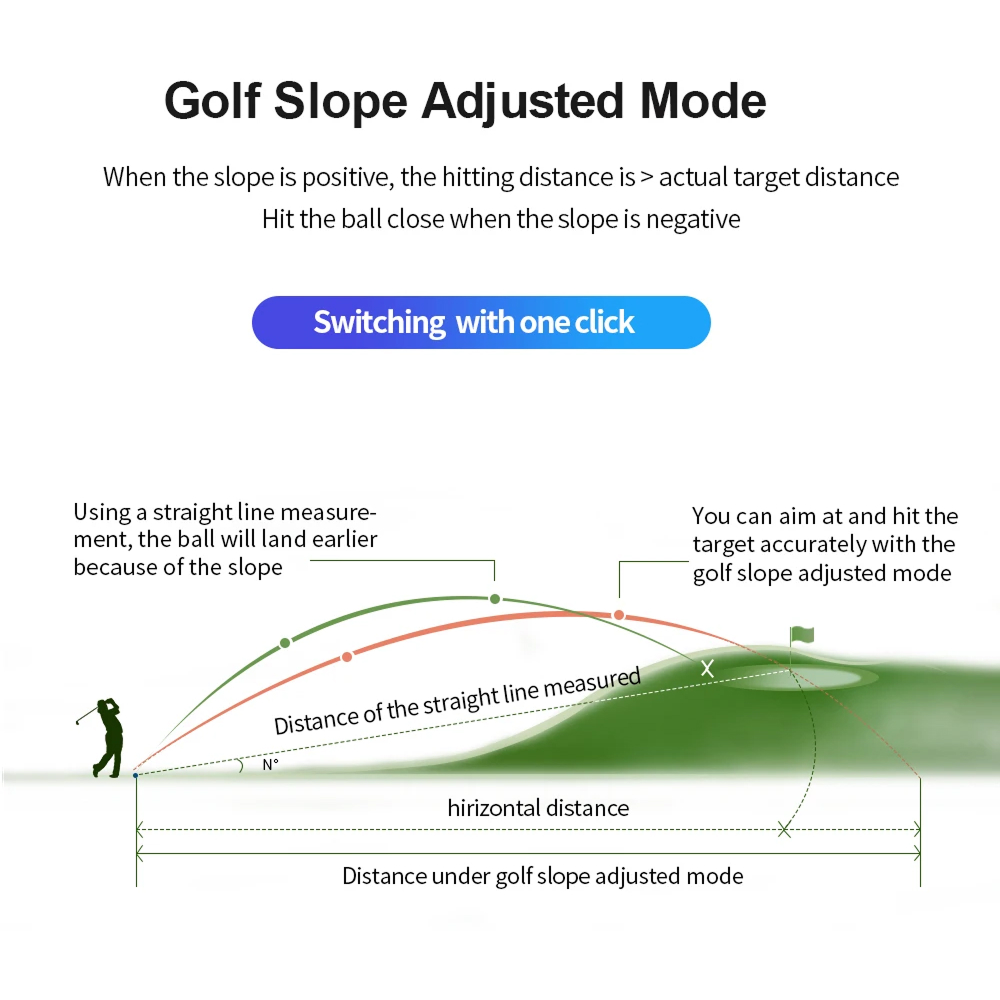 Golf Slope Adjusted Mode

When the slope is positive, the hitting distance is > actual target distance
Hit the ball close when the slope is negative

Switching with one click

Using a straight line measurement, the ball will land earlier because of the slope

You can aim at and hit the target accurately with the golf slope adjusted mode

Distance of the straight line measured

N°

hirizontal distance

Distance under golf slope adjusted mode